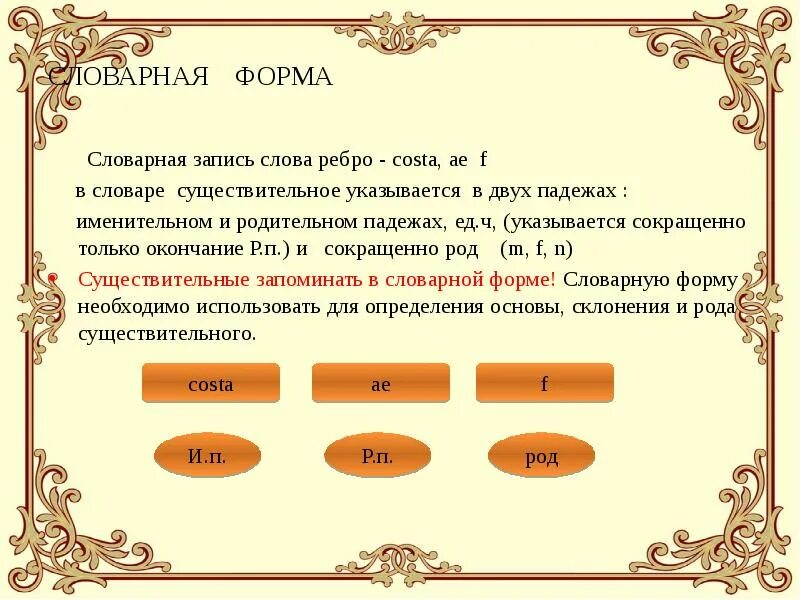 СЛОВАРНАЯ ФОРМА

Словарная запись слова ребро - costa, ae f

в словаре существительное указывается в двух падежах :

именительном и родительном падежах, ед.ч, (указывается сокращенно только окончание Р.п.) и сокращенно род (m, f, n)

• Существительные запоминать в словарной форме! Словарную форму необходимо использовать для определения основы, склонения и рода существительного.

costa

ae

f

И.п.

Р.п.

род